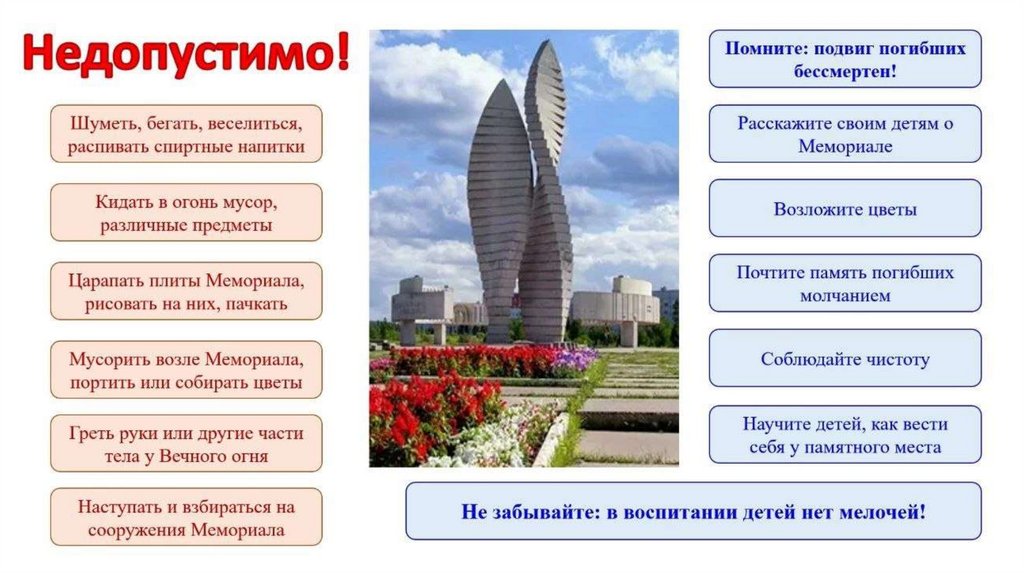 Недопустимо!

Шуметь, бегать, веселиться, распивать спиртные напитки

Кидать в огонь мусор, различные предметы

Царапать плиты Мемориала, рисовать на них, пачкать

Мусорить возле Мемориала, портить или собирать цветы

Греть руки или другие части тела у Вечного огня

Наступать и взбираться на сооружения Мемориала

Помните: подвиг погибших бессмертен!

Расскажите своим детям о Мемориале

Возложите цветы

Почтите память погибших молчанием

Соблюдайте чистоту

Научите детей, как вести себя у памятного места

Не забывайте: в воспитании детей нет мелочей!